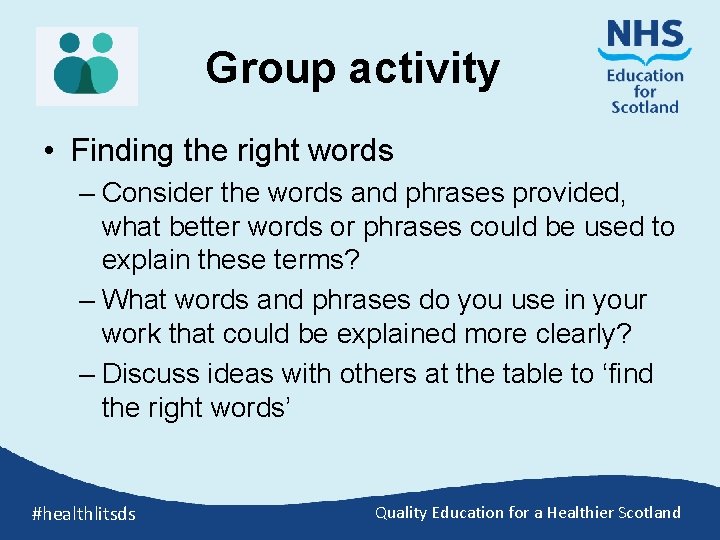 Group activity

NHS
Education
for
Scotland

• Finding the right words
– Consider the words and phrases provided, what better words or phrases could be used to explain these terms?
– What words and phrases do you use in your work that could be explained more clearly?
– Discuss ideas with others at the table to ‘find the right words’

#healthlitsds

Quality Education for a Healthier Scotland